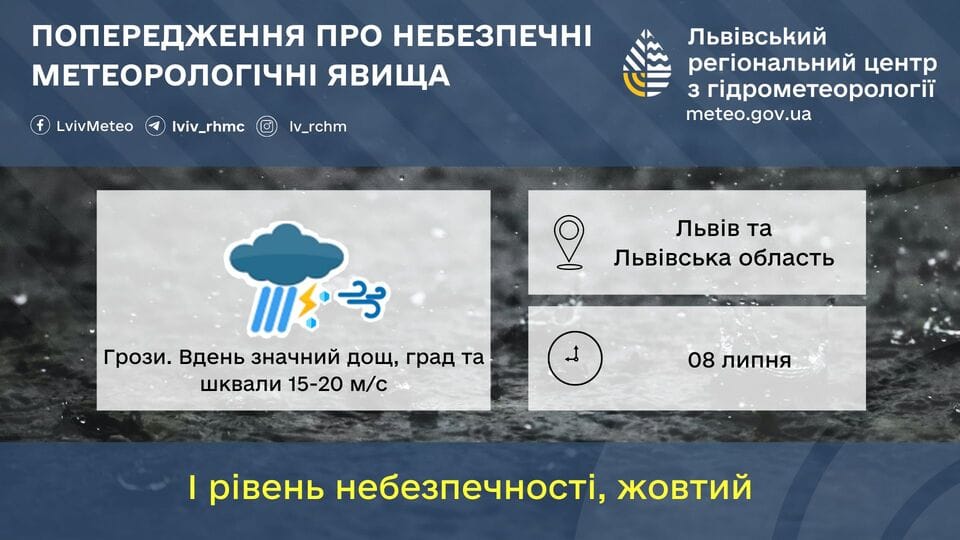 ПОПЕРЕДЖЕННЯ ПРО НЕБЕЗПЕЧНІ МЕТЕОРОЛОГІЧНІ ЯВИЩА

LvivMeteo lviv_rhmc lv_rchm

Львівський регіональний центр з гідрометеорології
meteo.gov.ua

Грози. Вдень значний дощ, град та шквали 15-20 м/с

Львів та Львівська область

08 липня

І рівень небезпечності, жовтий